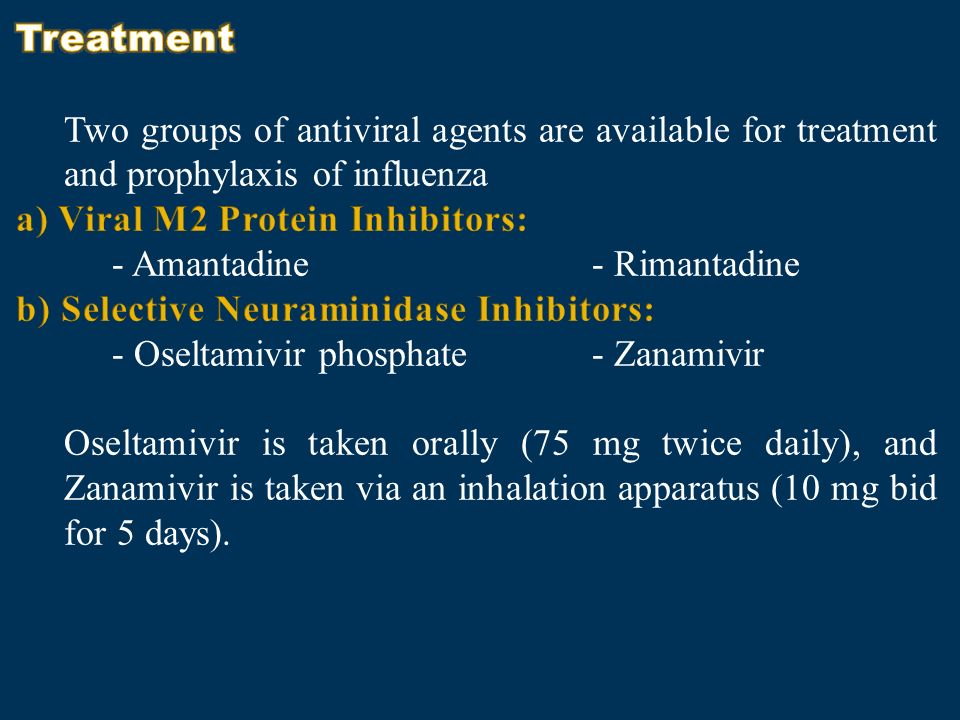 Treatment

Two groups of antiviral agents are available for treatment and prophylaxis of influenza

a) Viral M2 Protein Inhibitors:

- Amantadine - Rimantadine

b) Selective Neuraminidase Inhibitors:

- Oseltamivir phosphate - Zanamivir

Oseltamivir is taken orally (75 mg twice daily), and Zanamivir is taken via an inhalation apparatus (10 mg bid for 5 days).